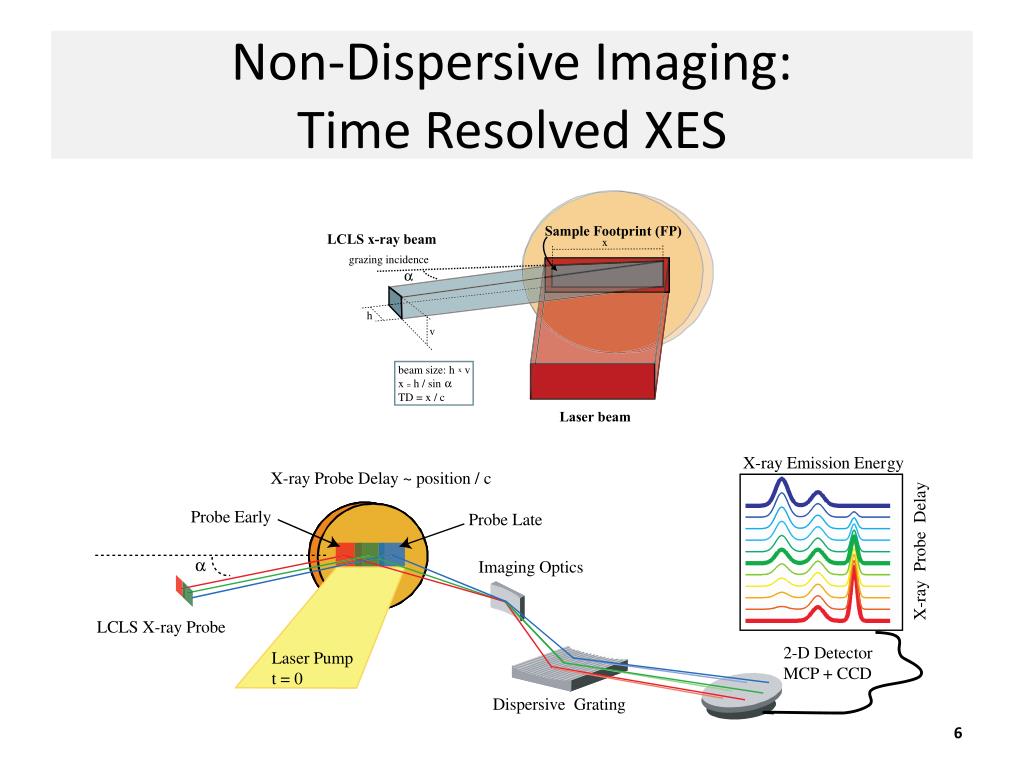 Non-Dispersive Imaging:
Time Resolved XES

LCLS x-ray beam
grazing incidence
$\alpha$
h
v
Sample Footprint (FP)
x
beam size: h x v
x = h / sin $\alpha$
TD = x / c
Laser beam

X-ray Probe Delay ~ position / c
Probe Early
Probe Late
$\alpha$
Imaging Optics
LCLS X-ray Probe
Laser Pump
t = 0
Dispersive Grating
X-ray Emission Energy
X-ray Probe Delay
2-D Detector
MCP + CCD

6